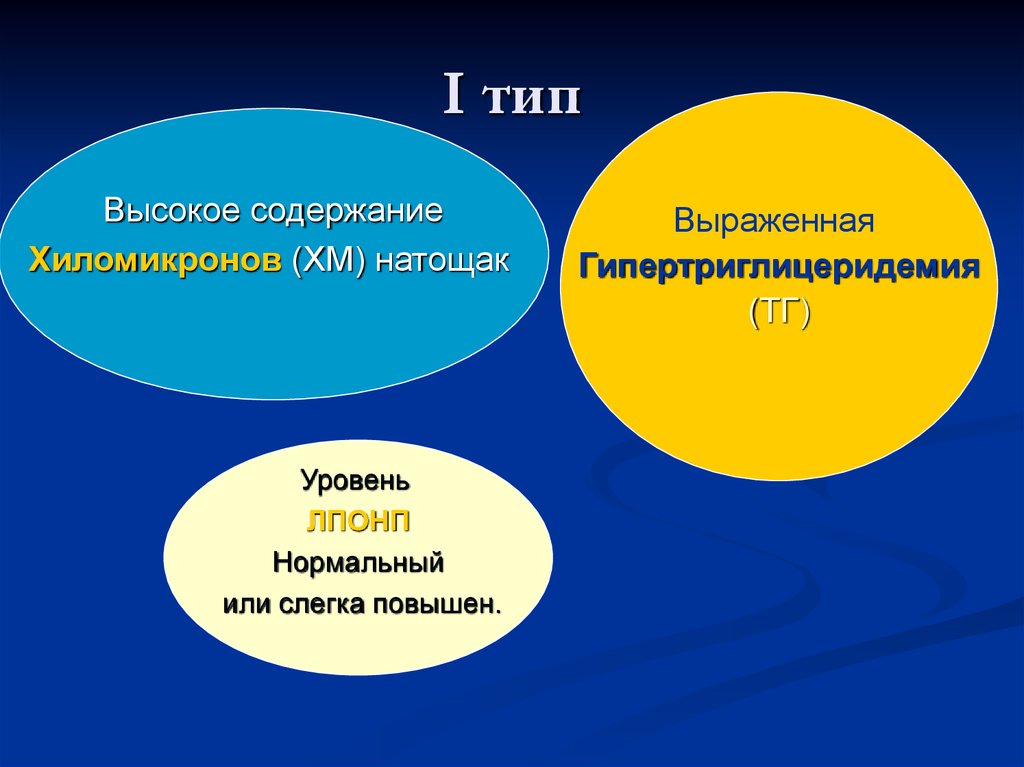 I тип

Высокое содержание
Хиломикронов (ХМ) натощак

Выраженная
Гипертриглицеридемия
(ТГ)

Уровень
ЛПОНП
Нормальный
или слегка повышен.